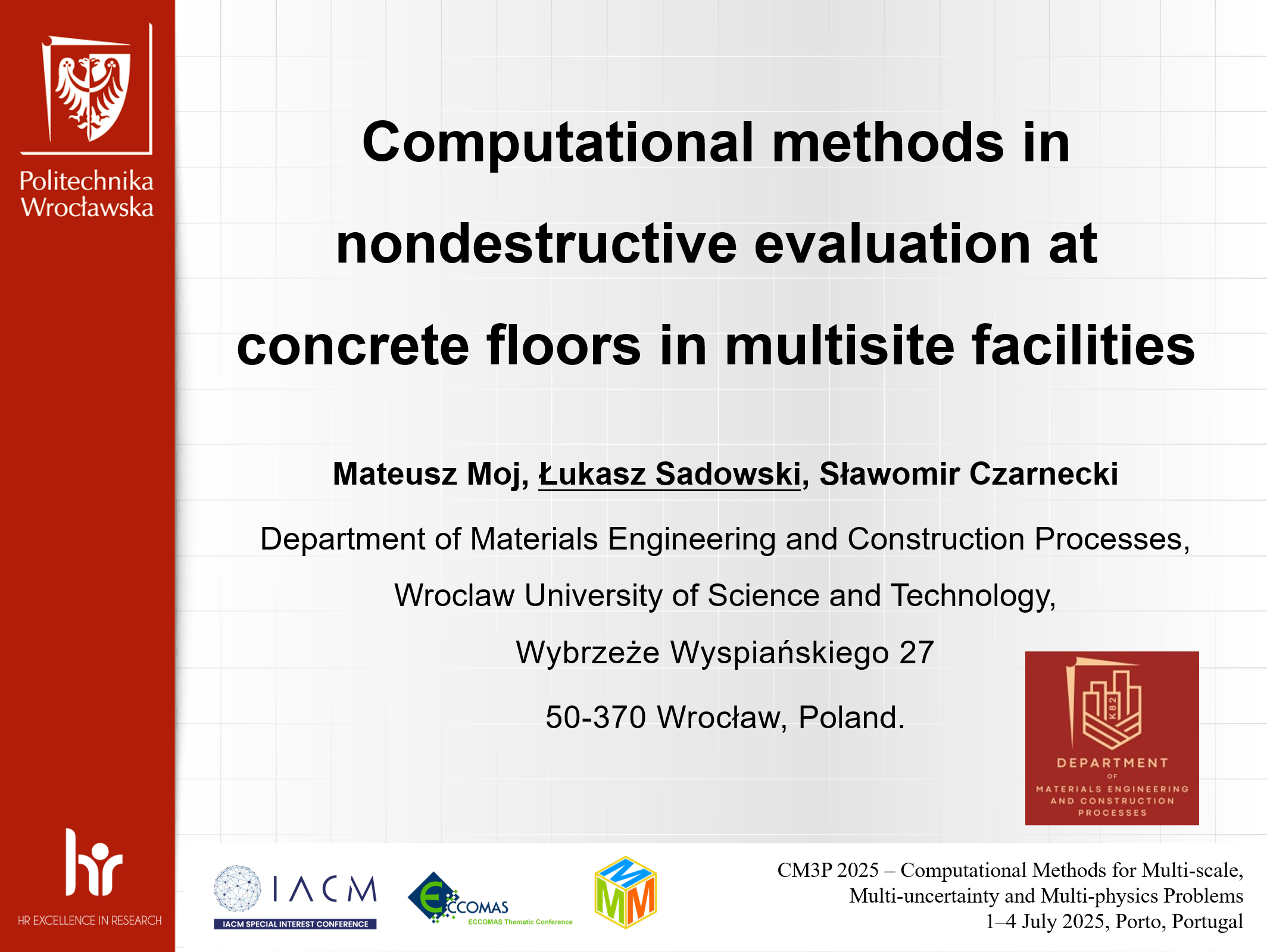 Politechnika Wrocławska

Computational methods in nondestructive evaluation at concrete floors in multisite facilities

Mateusz Moj, Łukasz Sadowski, Sławomir Czarnecki

Department of Materials Engineering and Construction Processes,

Wroclaw University of Science and Technology,

Wybrzeże Wyspiańskiego 27

50-370 Wrocław, Poland.

K82

DEPARTMENT OF MATERIALS ENGINEERING AND CONSTRUCTION PROCESSES

hr

HR EXCELLENCE IN RESEARCH

IACM

IACM SPECIAL INTEREST CONFERENCE

ECCOMAS

ECCOMAS Thematic Conference

MMM

CM3P 2025 – Computational Methods for Multi-scale, Multi-uncertainty and Multi-physics Problems
1–4 July 2025, Porto, Portugal